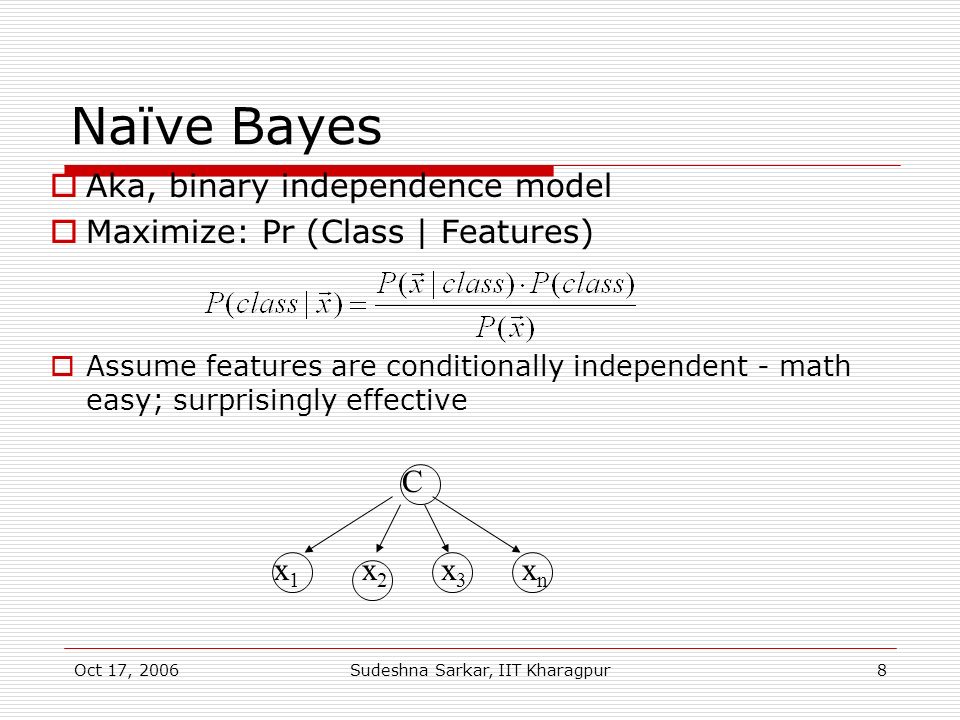 Naïve Bayes

Aka, binary independence model

Maximize: Pr (Class | Features)

$P(class \mid \vec{x}) = \frac{P(\vec{x} \mid class) \cdot P(class)}{P(\vec{x})}$

Assume features are conditionally independent - math easy; surprisingly effective

C

$x_1$ $x_2$ $x_3$ $x_n$

Oct 17, 2006 Sudeshna Sarkar, IIT Kharagpur 8